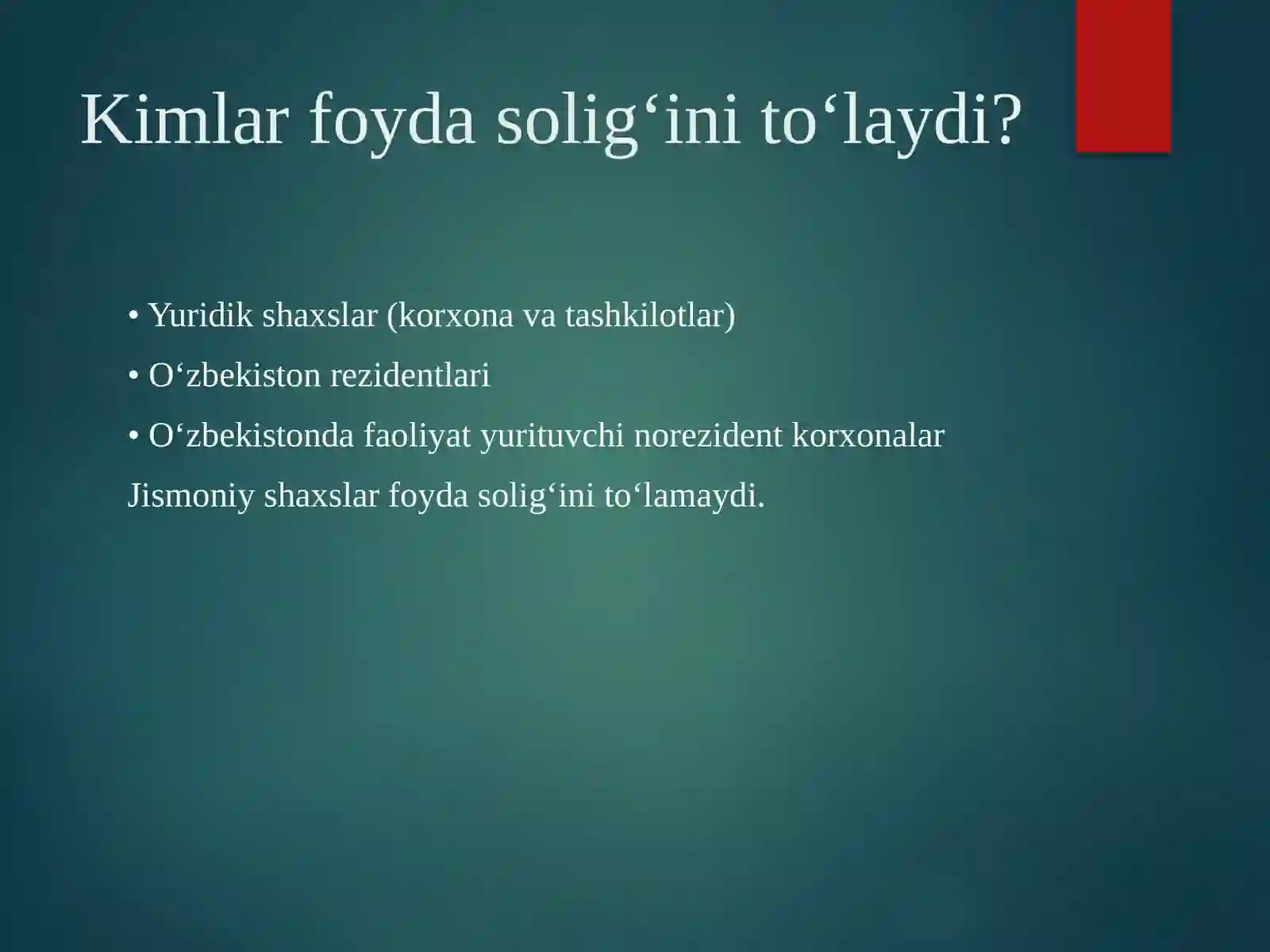 Kimlar foyda solig‘ini to‘laydi?

• Yuridik shaxslar (korxona va tashkilotlar)

• O‘zbekiston rezidentlari

• O‘zbekistonda faoliyat yurituvchi norezident korxonalar

Jismoniy shaxslar foyda solig‘ini to‘lamaydi.